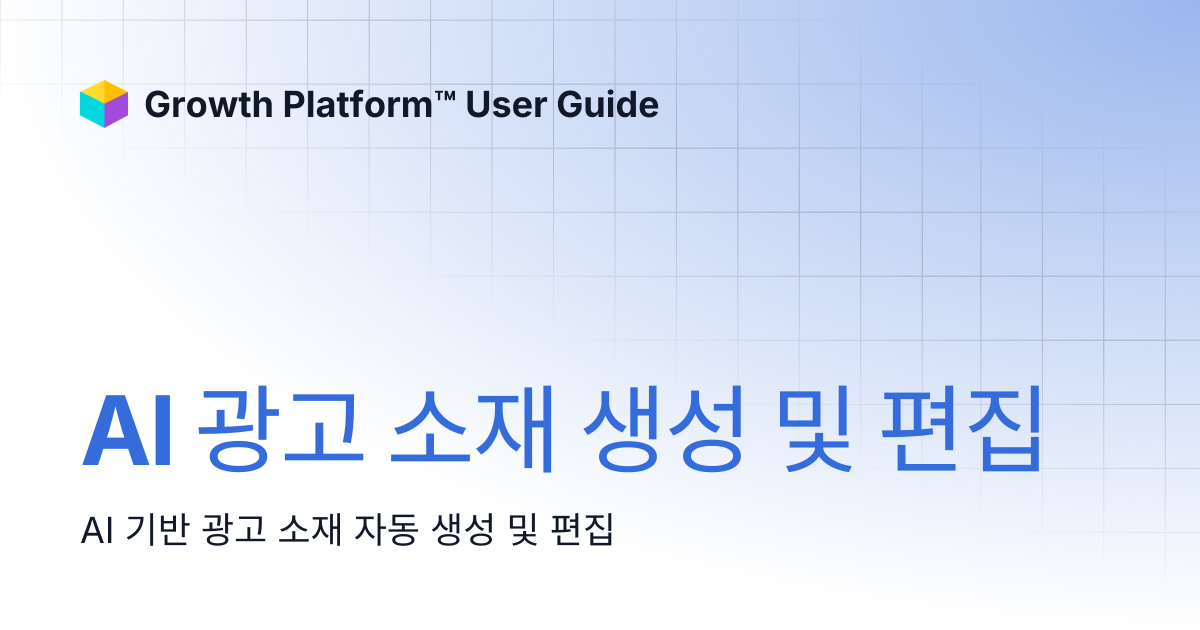 Growth Platform™ User Guide

AI 광고 소재 생성 및 편집

AI 기반 광고 소재 자동 생성 및 편집